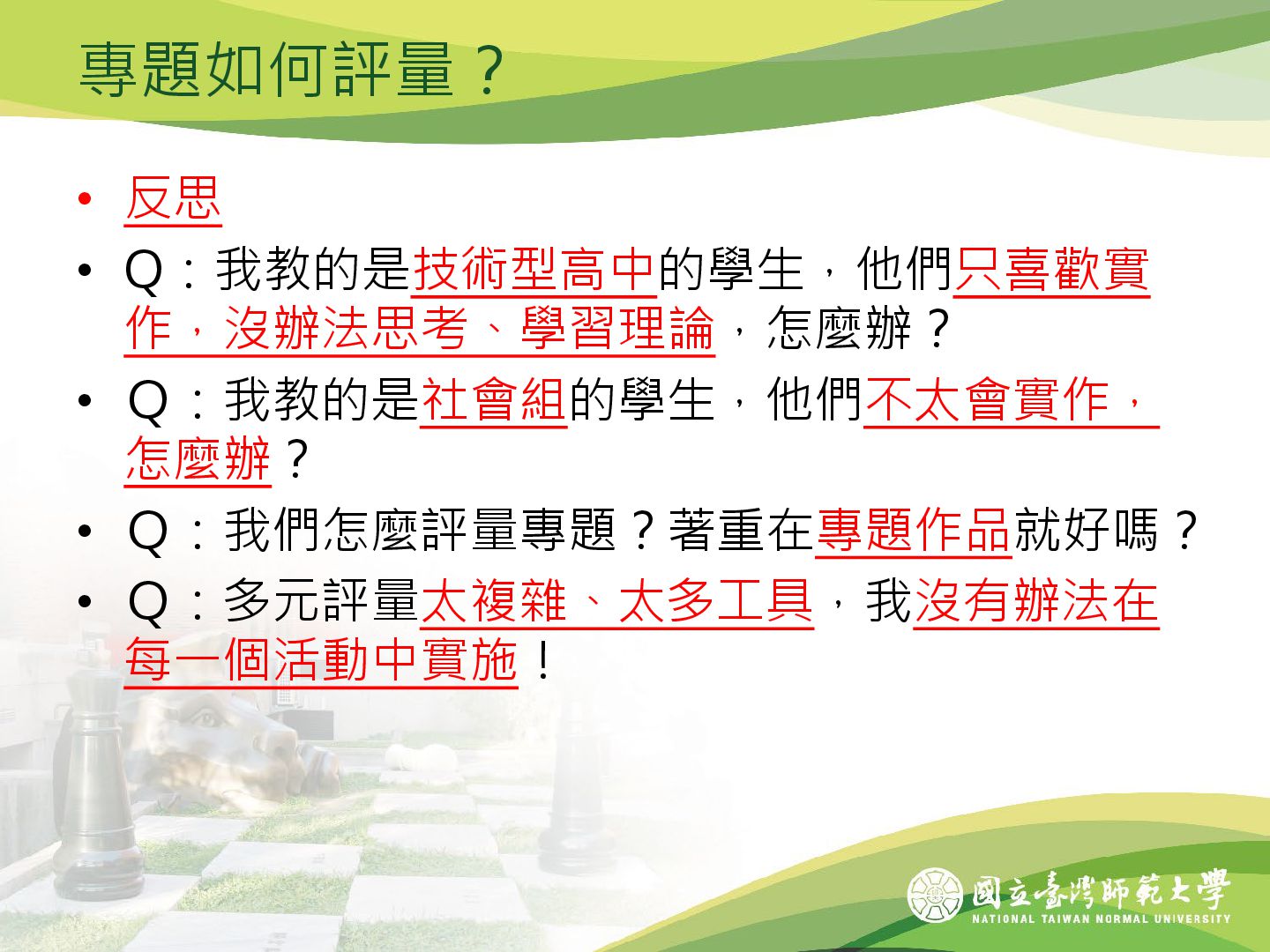 專題如何評量？

• 反思
• Q：我教的是技術型高中的學生，他們只喜歡實作，沒辦法思考、學習理論，怎麼辦？
• Q：我教的是社會組的學生，他們不太會實作，怎麼辦？
• Q：我們怎麼評量專題？著重在專題作品就好嗎？
• Q：多元評量太複雜、太多工具，我沒有辦法在每一個活動中實施！

國立臺灣師範大學
NATIONAL TAIWAN NORMAL UNIVERSITY